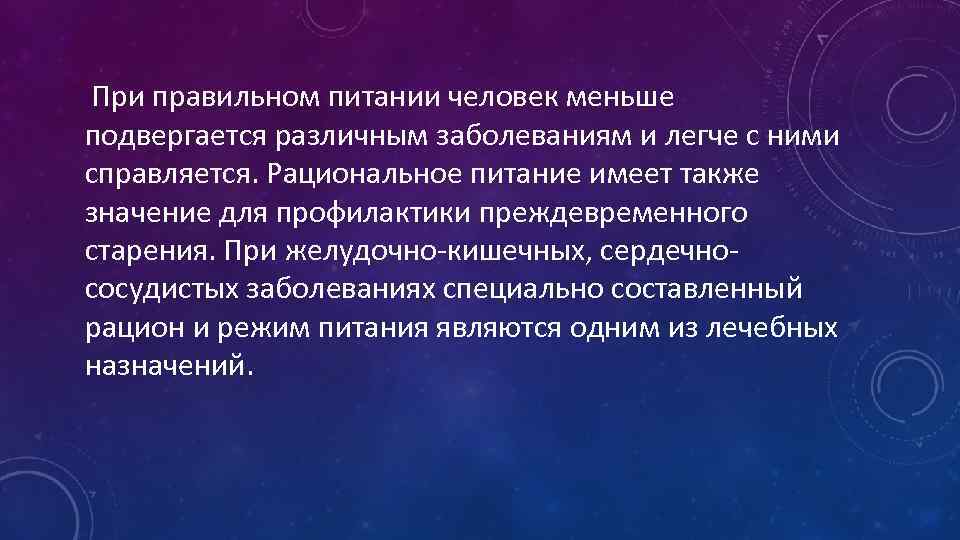 При правильном питании человек меньше подвергается различным заболеваниям и легче с ними справляется. Рациональное питание имеет также значение для профилактики преждевременного старения. При желудочно-кишечных, сердечно-сосудистых заболеваниях специально составленный рацион и режим питания являются одним из лечебных назначений.